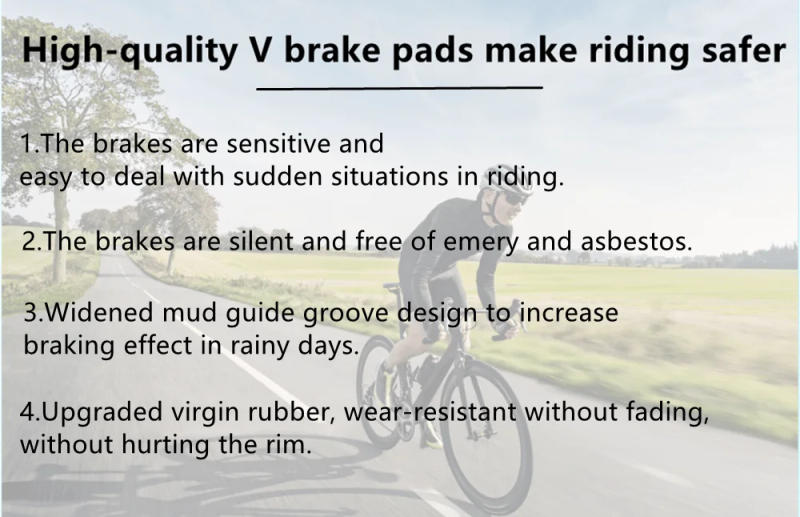 High-quality V brake pads make riding safer

1.The brakes are sensitive and easy to deal with sudden situations in riding.

2.The brakes are silent and free of emery and asbestos.

3.Widened mud guide groove design to increase braking effect in rainy days.

4.Upgraded virgin rubber, wear-resistant without fading, without hurting the rim.